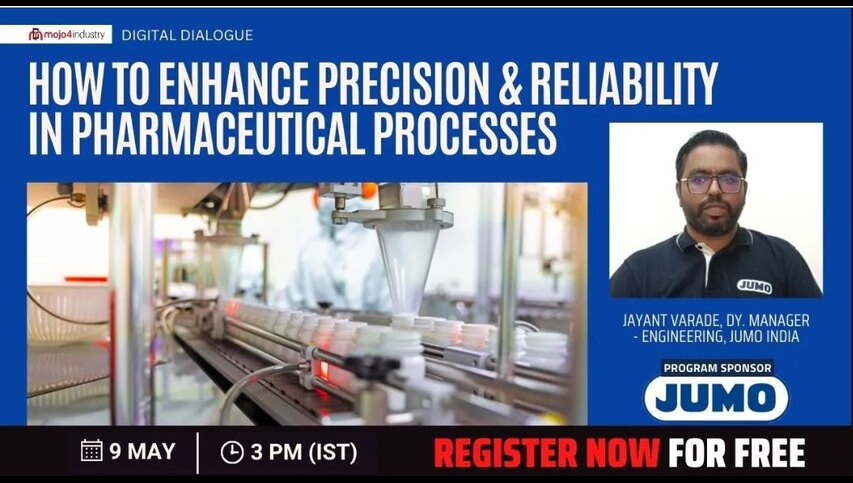 mojo4industry DIGITAL DIALOGUE

HOW TO ENHANCE PRECISION & RELIABILITY IN PHARMACEUTICAL PROCESSES

JUMO

JAYANT VARADE, DY. MANAGER - ENGINEERING, JUMO INDIA

PROGRAM SPONSOR

JUMO

9 MAY

3 PM (IST)

REGISTER NOW FOR FREE